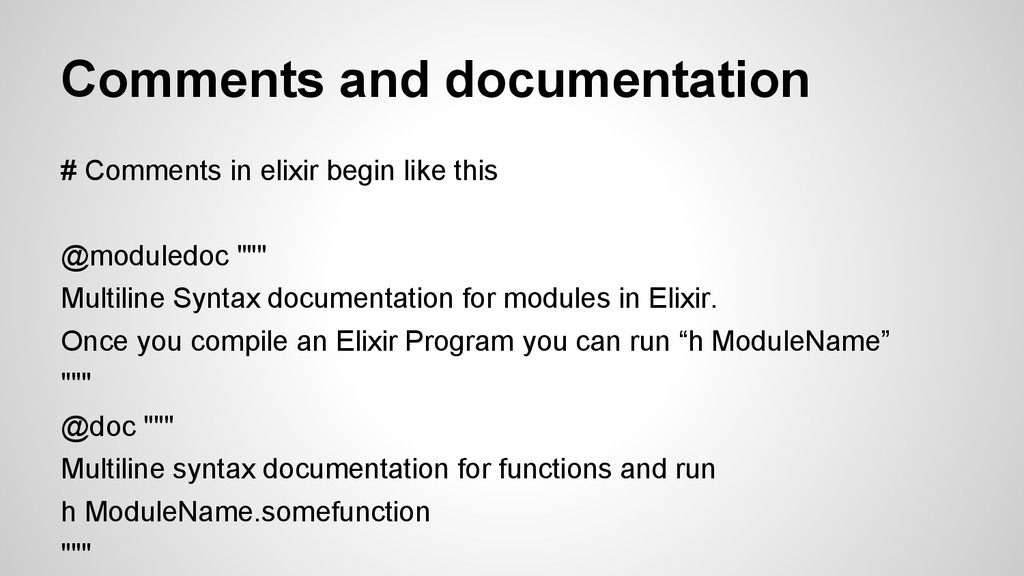 Comments and documentation

# Comments in elixir begin like this

@moduledoc """
Multiline Syntax documentation for modules in Elixir.
Once you compile an Elixir Program you can run “h ModuleName”
"""
@doc """
Multiline syntax documentation for functions and run
h ModuleName.somefunction
"""